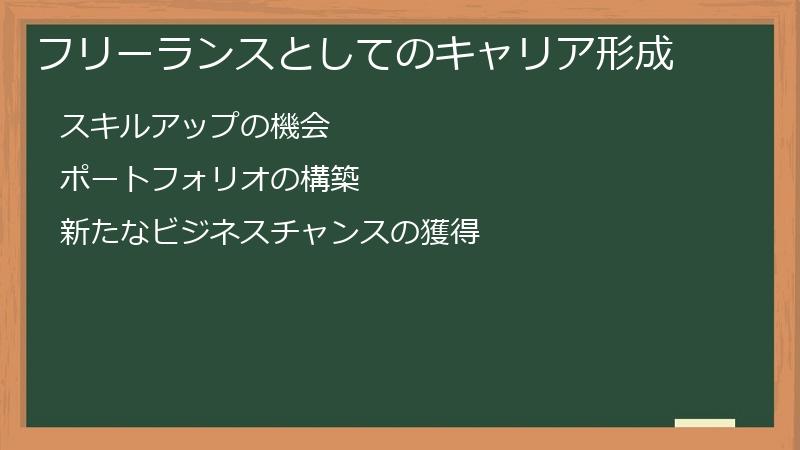 フリーランスとしてのキャリア形成

スキルアップの機会

ポートフォリオの構築

新たなビジネスチャンスの獲得